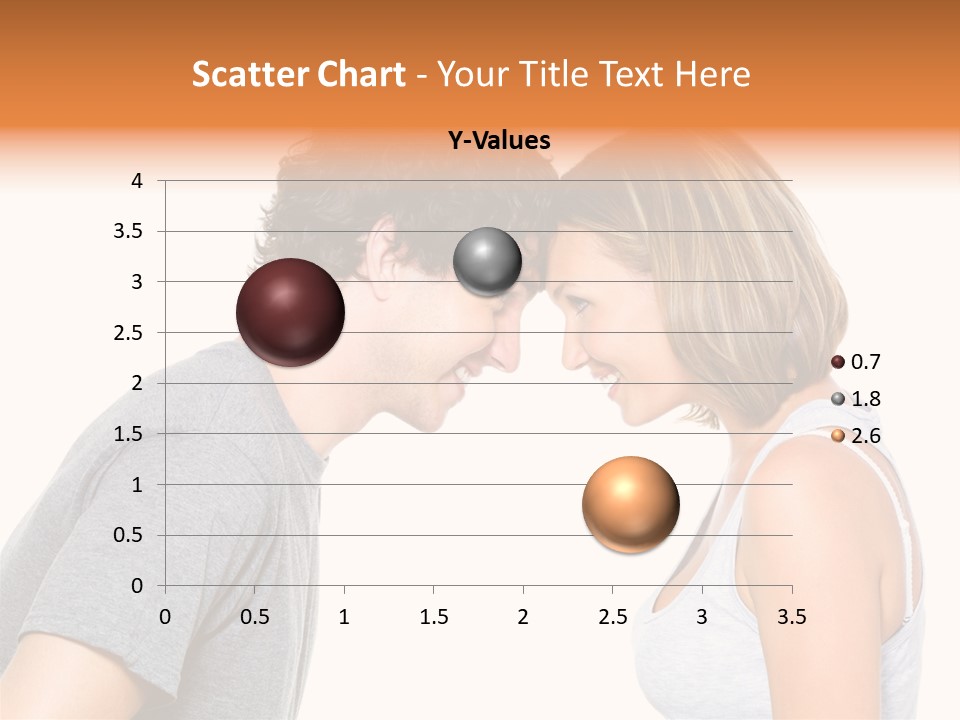 Scatter Chart - Your Title Text Here

Y-Values

4
3.5
3
2.5
2
1.5
1
0.5
0

0 0.5 1 1.5 2 2.5 3 3.5

0.7
1.8
2.6